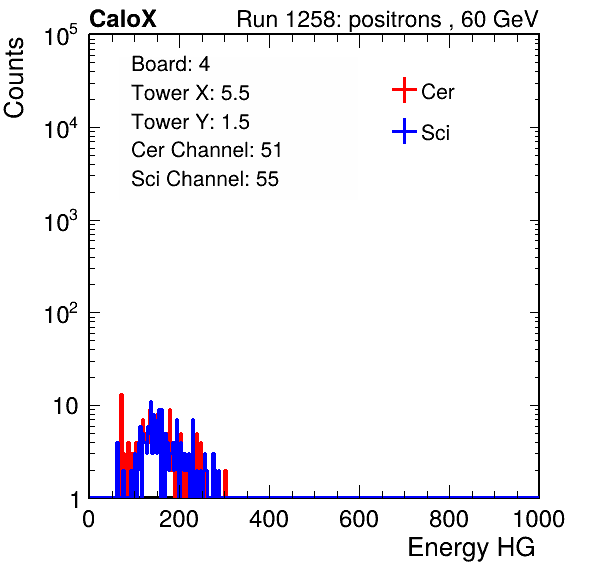 CaloX

Run 1258: positrons , 60 GeV

Counts

$10^5$

$10^4$

$10^3$

$10^2$

10

1

Board: 4
Tower X: 5.5
Tower Y: 1.5
Cer Channel: 51
Sci Channel: 55

Cer

Sci

0 200 400 600 800 1000

Energy HG